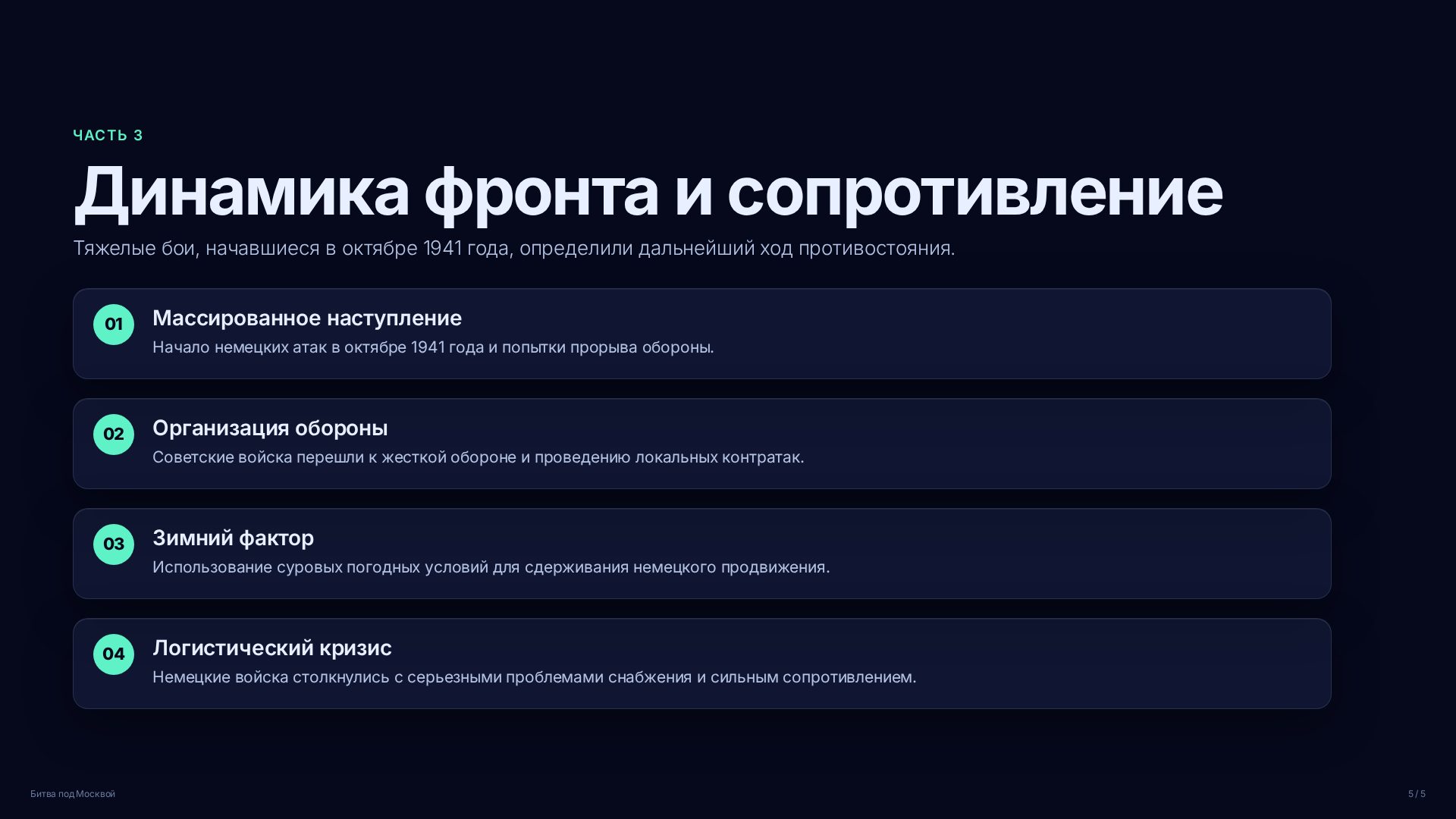 ЧАСТЬ 3

Динамика фронта и сопротивление

Тяжелые бои, начавшиеся в октябре 1941 года, определили дальнейший ход противостояния.

01
Массированное наступление
Начало немецких атак в октябре 1941 года и попытки прорыва обороны.

02
Организация обороны
Советские войска перешли к жесткой обороне и проведению локальных контратак.

03
Зимний фактор
Использование суровых погодных условий для сдерживания немецкого продвижения.

04
Логистический кризис
Немецкие войска столкнулись с серьезными проблемами снабжения и сильным сопротивлением.

Битва под Москвой

5 / 5